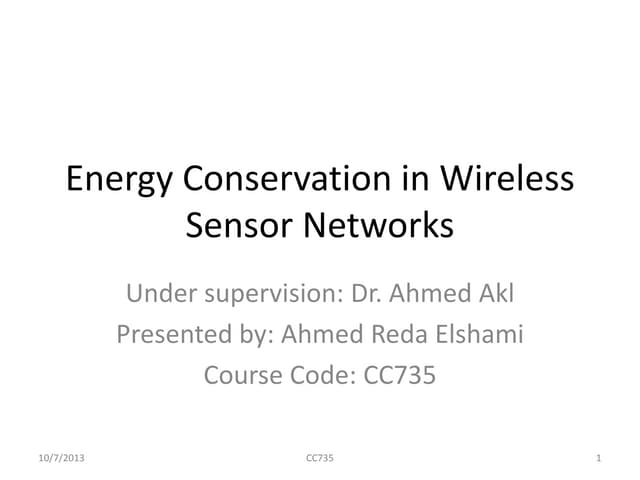 Energy Conservation in Wireless Sensor Networks

Under supervision: Dr. Ahmed Akl
Presented by: Ahmed Reda Elshami
Course Code: CC735

10/7/2013 CC735 1